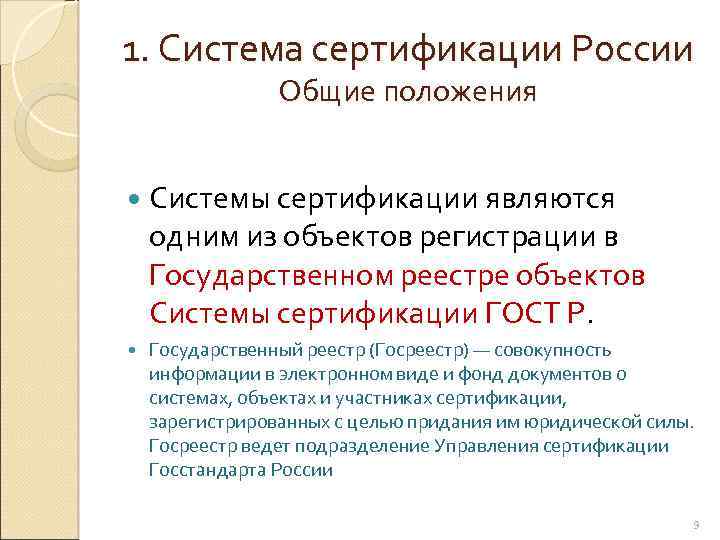 1. Система сертификации России
Общие положения

Системы сертификации являются одним из объектов регистрации в Государственном реестре объектов Системы сертификации ГОСТ Р.

Государственный реестр (Госреестр) — совокупность информации в электронном виде и фонд документов о системах, объектах и участниках сертификации, зарегистрированных с целью придания им юридической силы. Госреестр ведет подразделение Управления сертификации Госстандарта России

9